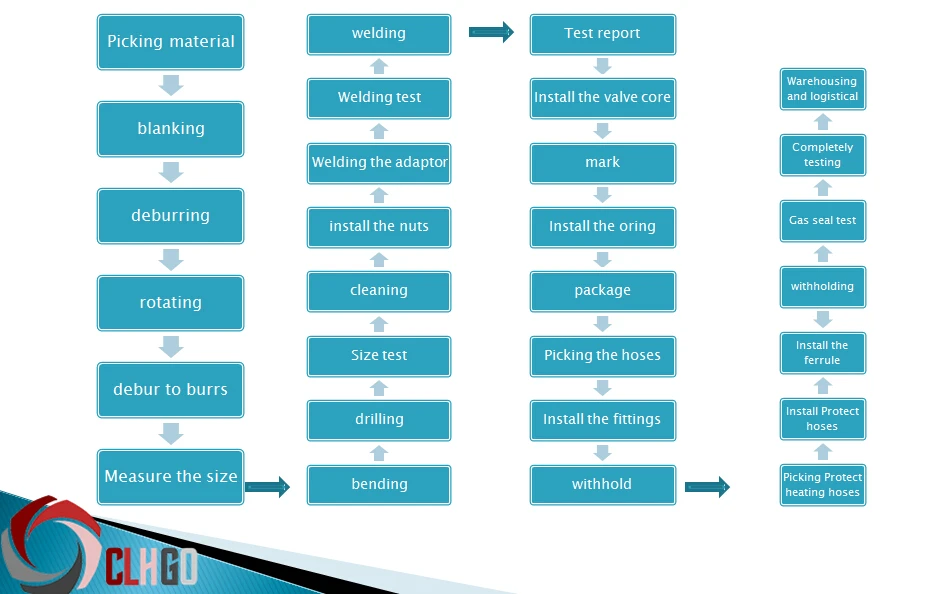 Picking material

blanking

deburring

rotating

debur to burrs

Measure the size

bending

drilling

Size test

cleaning

install the nuts

Welding the adaptor

Welding test

welding

Test report

Install the valve core

mark

Install the oring

package

Picking the hoses

Install the fittings

withhold

Picking Protect heating hoses

Install Protect hoses

Install the ferrule

withholding

Gas seal test

Completely testing

Warehousing and logistical

CLHGO